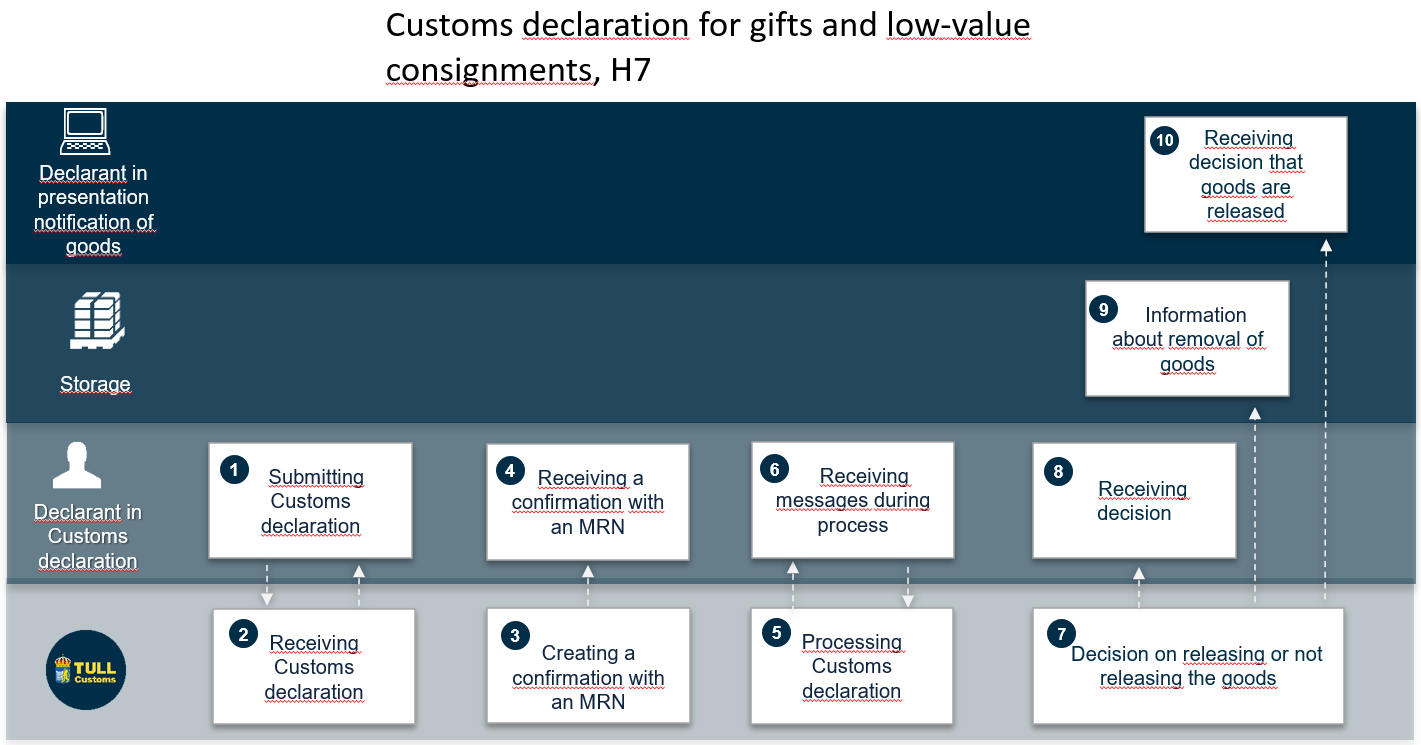 Customs declaration for gifts and low-value consignments, H7

Declarant in presentation notification of goods

10 Receiving decision that goods are released

Storage

9 Information about removal of goods

Declarant in Customs declaration

1 Submitting Customs declaration

4 Receiving a confirmation with an MRN

6 Receiving messages during process

8 Receiving decision

TULL Customs

2 Receiving Customs declaration

3 Creating a confirmation with an MRN

5 Processing Customs declaration

7 Decision on releasing or not releasing the goods